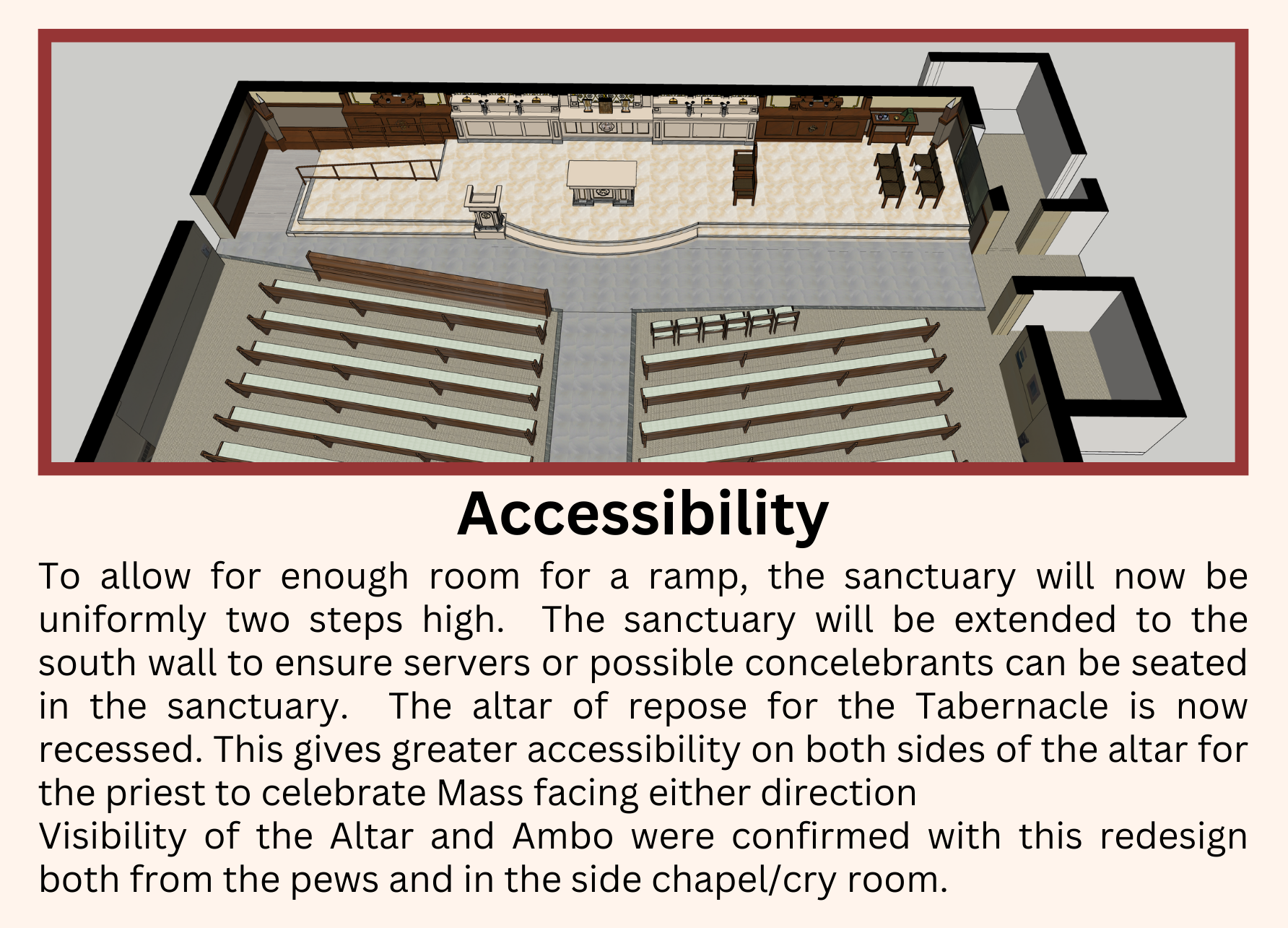 Accessibility

To allow for enough room for a ramp, the sanctuary will now be uniformly two steps high. The sanctuary will be extended to the south wall to ensure servers or possible concelebrants can be seated in the sanctuary. The altar of repose for the Tabernacle is now recessed. This gives greater accessibility on both sides of the altar for the priest to celebrate Mass facing either direction
Visibility of the Altar and Ambo were confirmed with this redesign both from the pews and in the side chapel/cry room.